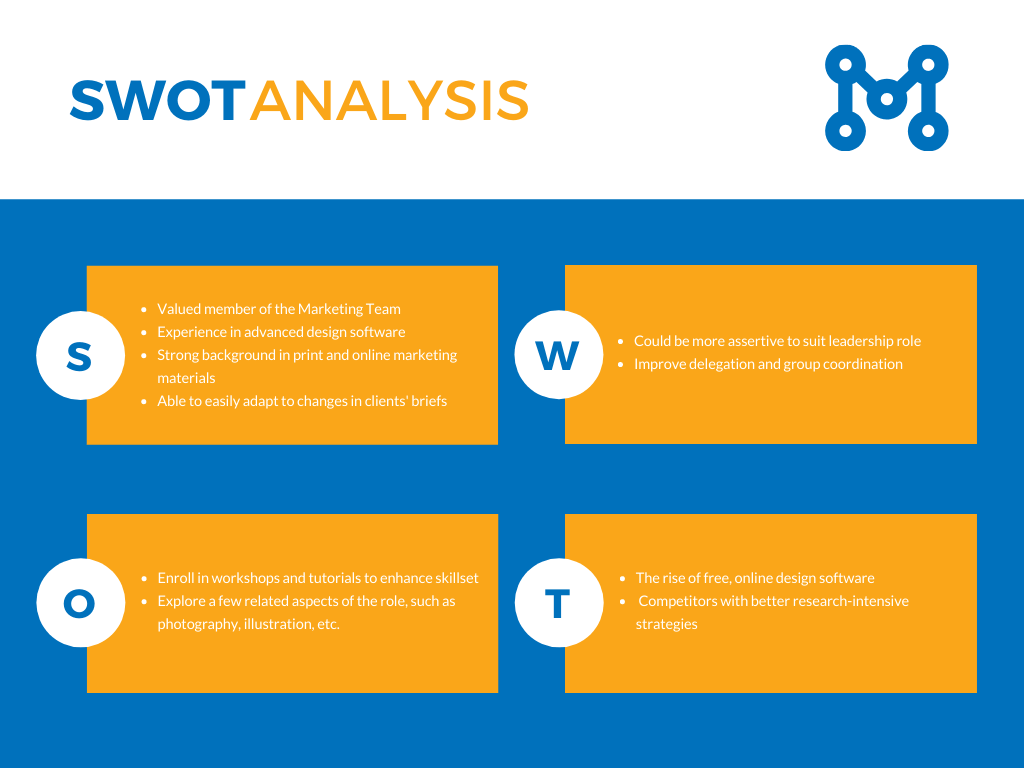 SWOT ANALYSIS

S

- Valued member of the Marketing Team
- Experience in advanced design software
- Strong background in print and online marketing materials
- Able to easily adapt to changes in clients' briefs

W

- Could be more assertive to suit leadership role
- Improve delegation and group coordination

O

- Enroll in workshops and tutorials to enhance skillset
- Explore a few related aspects of the role, such as photography, illustration, etc.

T

- The rise of free, online design software
- Competitors with better research-intensive strategies